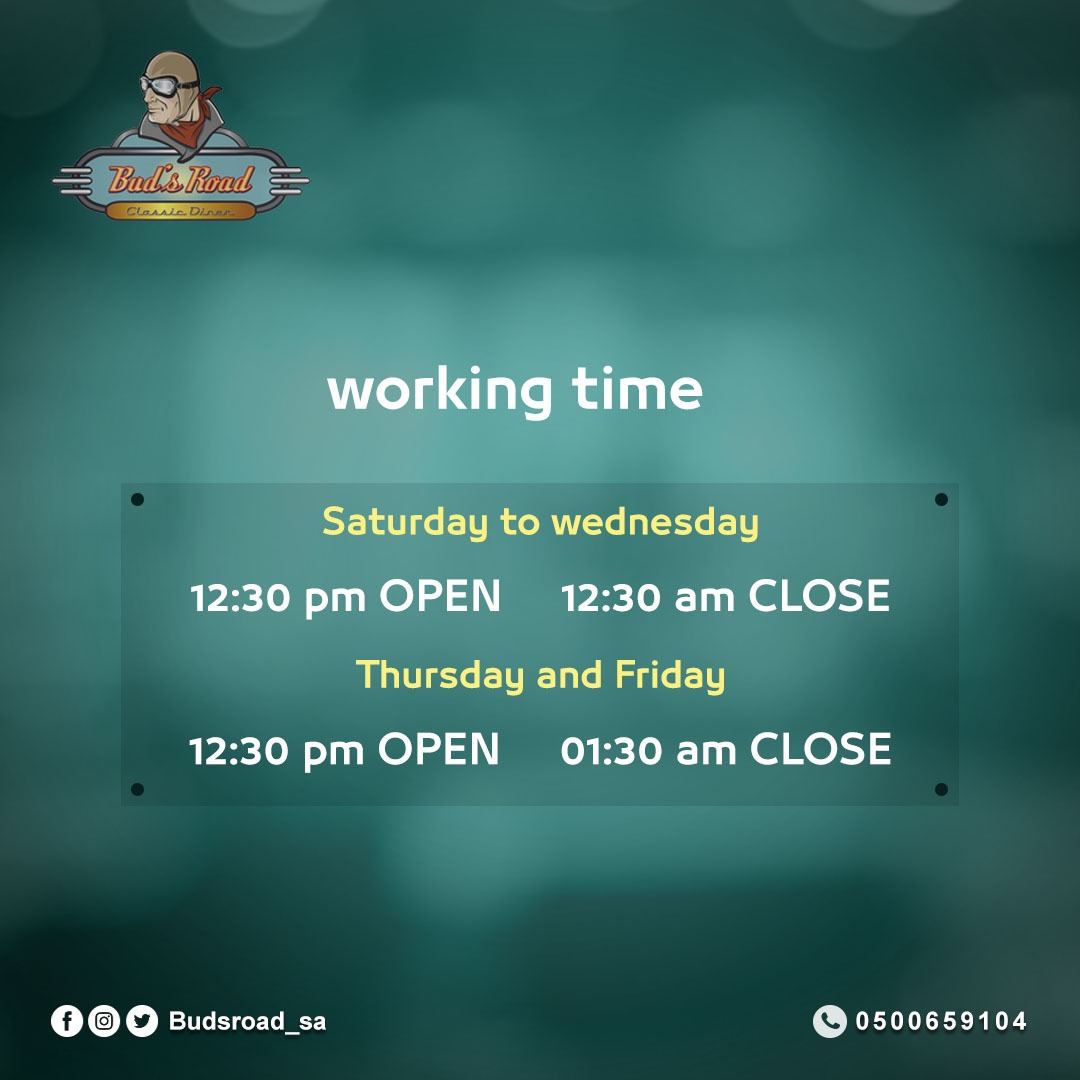 Bud's Road
Classic Diner

working time

Saturday to wednesday

12:30 pm OPEN 12:30 am CLOSE

Thursday and Friday

12:30 pm OPEN 01:30 am CLOSE

Budsroad_sa

0500659104